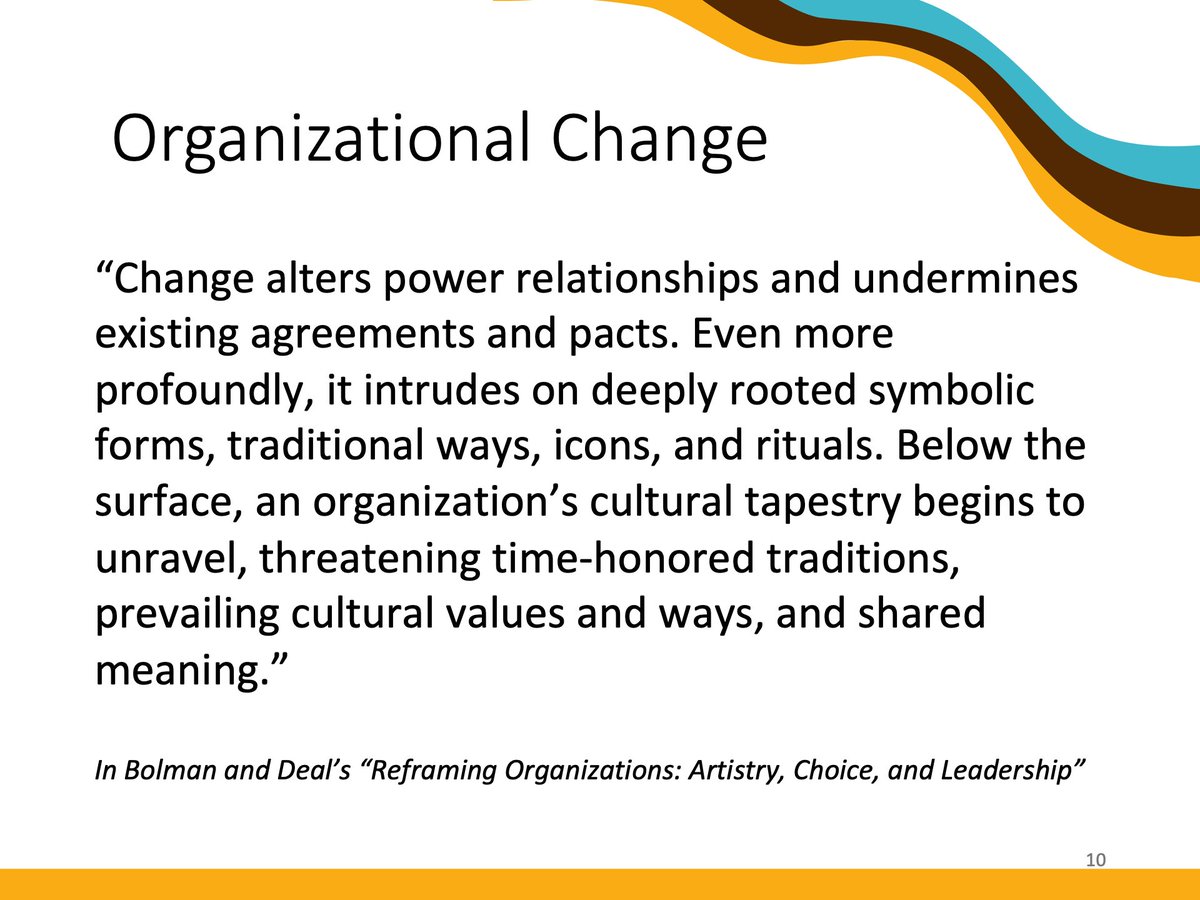 Organizational Change

“Change alters power relationships and undermines existing agreements and pacts. Even more profoundly, it intrudes on deeply rooted symbolic forms, traditional ways, icons, and rituals. Below the surface, an organization’s cultural tapestry begins to unravel, threatening time-honored traditions, prevailing cultural values and ways, and shared meaning.”

In Bolman and Deal’s “Reframing Organizations: Artistry, Choice, and Leadership”

10